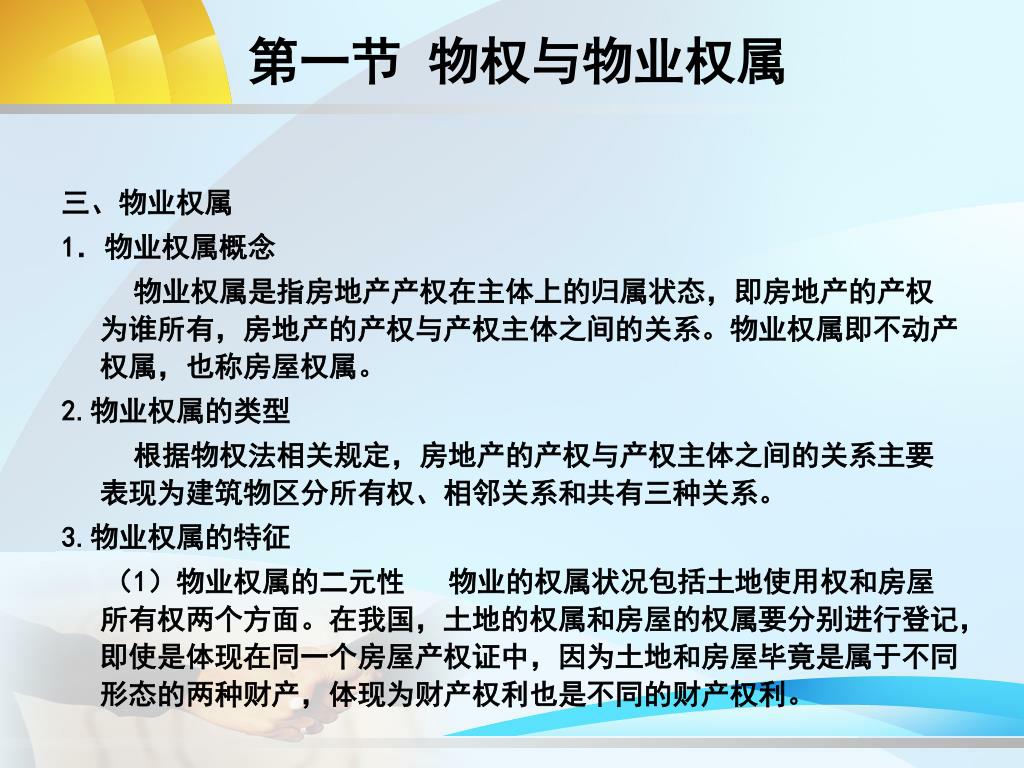 第一节 物权与物业权属

三、物业权属

1. 物业权属概念

物业权属是指房地产产权在主体上的归属状态，即房地产的产权为谁所有，房地产的产权与产权主体之间的关系。物业权属即不动产权属，也称房屋权属。

2.物业权属的类型

根据物权法相关规定，房地产的产权与产权主体之间的关系主要表现为建筑物区分所有权、相邻关系和共有三种关系。

3.物业权属的特征

（1）物业权属的二元性　物业的权属状况包括土地使用权和房屋所有权两个方面。在我国，土地的权属和房屋的权属要分别进行登记，即使是体现在同一个房屋产权证中，因为土地和房屋毕竟是属于不同形态的两种财产，体现为财产权利也是不同的财产权利。